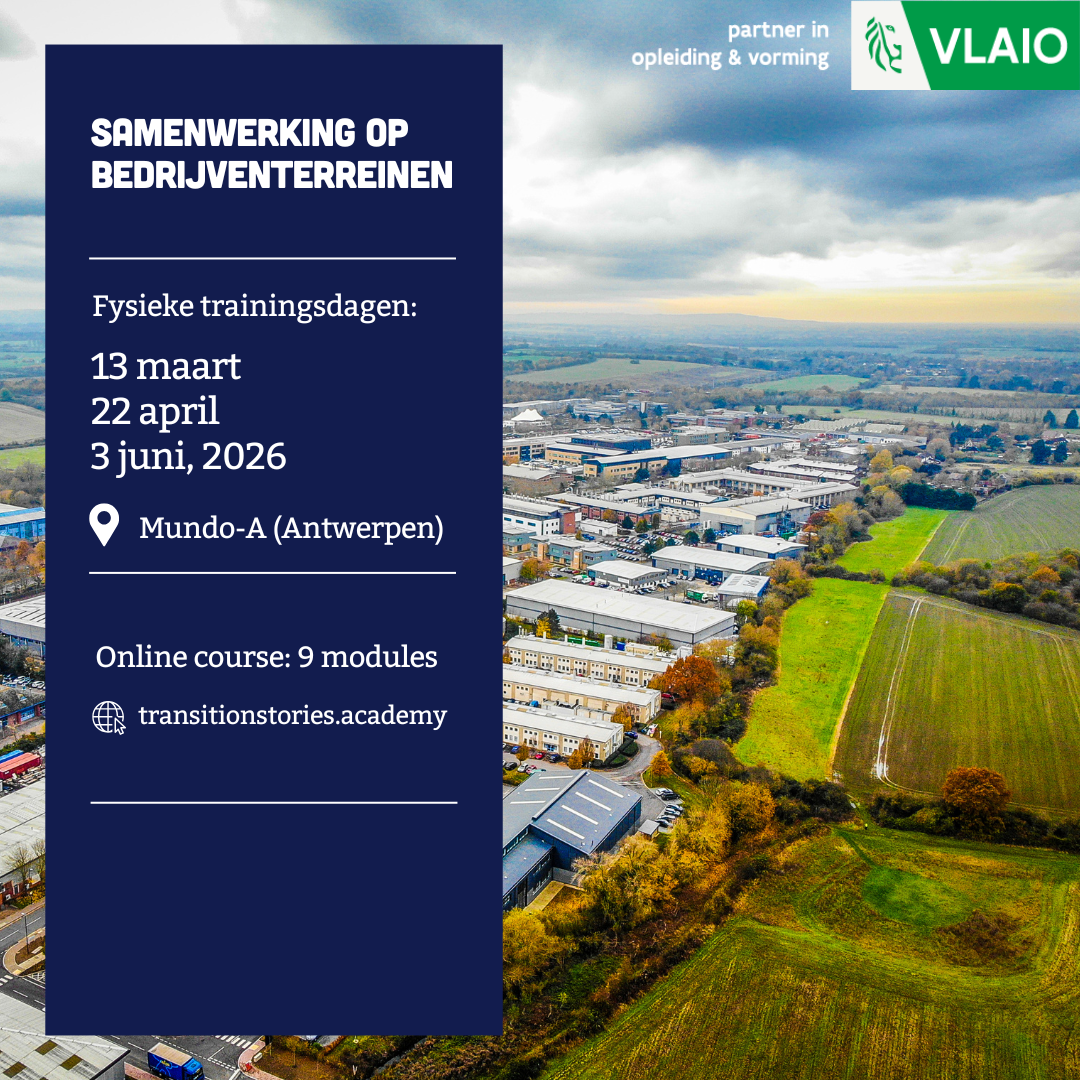 partner in
opleiding & vorming

VLAIO

SAMENWERKING OP BEDRIJVENTERREINEN

Fysieke trainingsdagen:

13 maart
22 april
3 juni, 2026

Mundo-A (Antwerpen)

Online course: 9 modules

transitionstories.academy